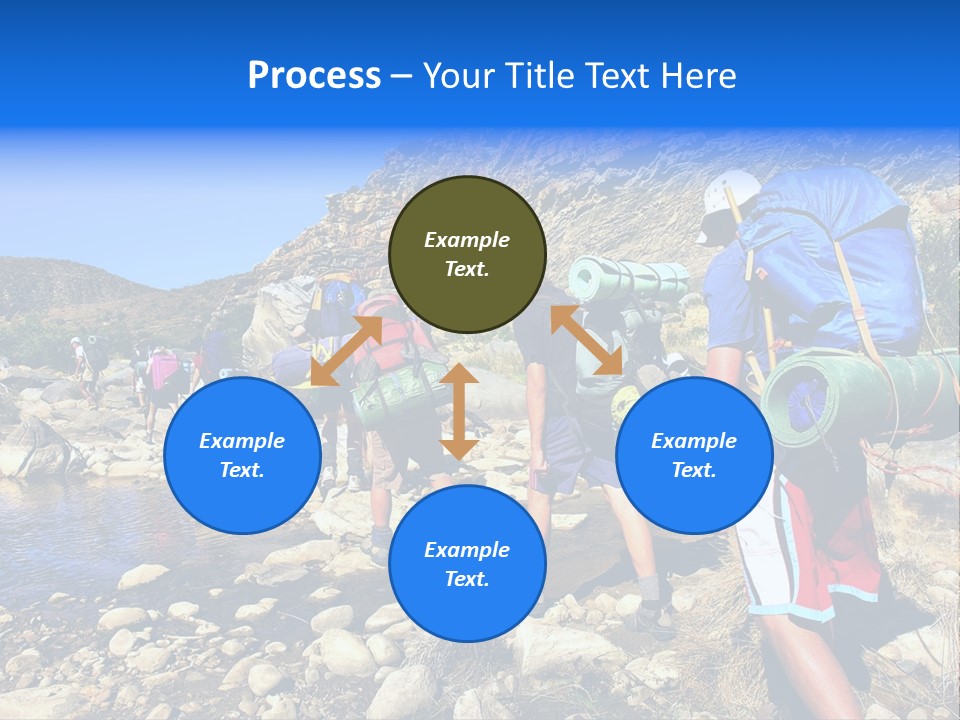 Process – Your Title Text Here

Example Text.

Example Text.

Example Text.

Example Text.